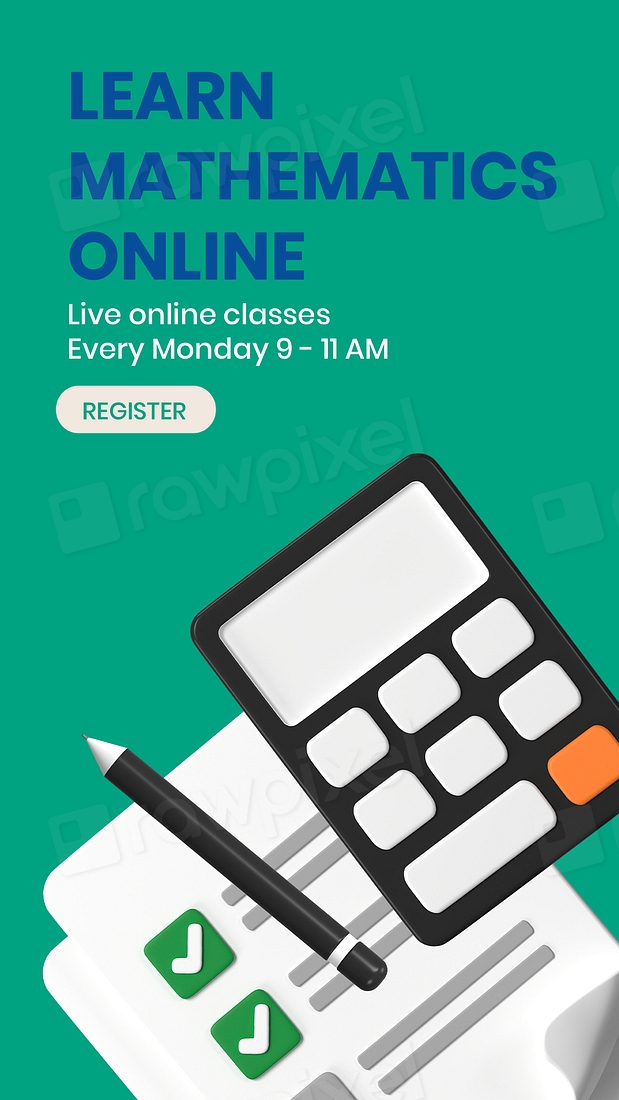 LEARN MATHEMATICS ONLINE

Live online classes
Every Monday 9 - 11 AM

REGISTER

rawpixel